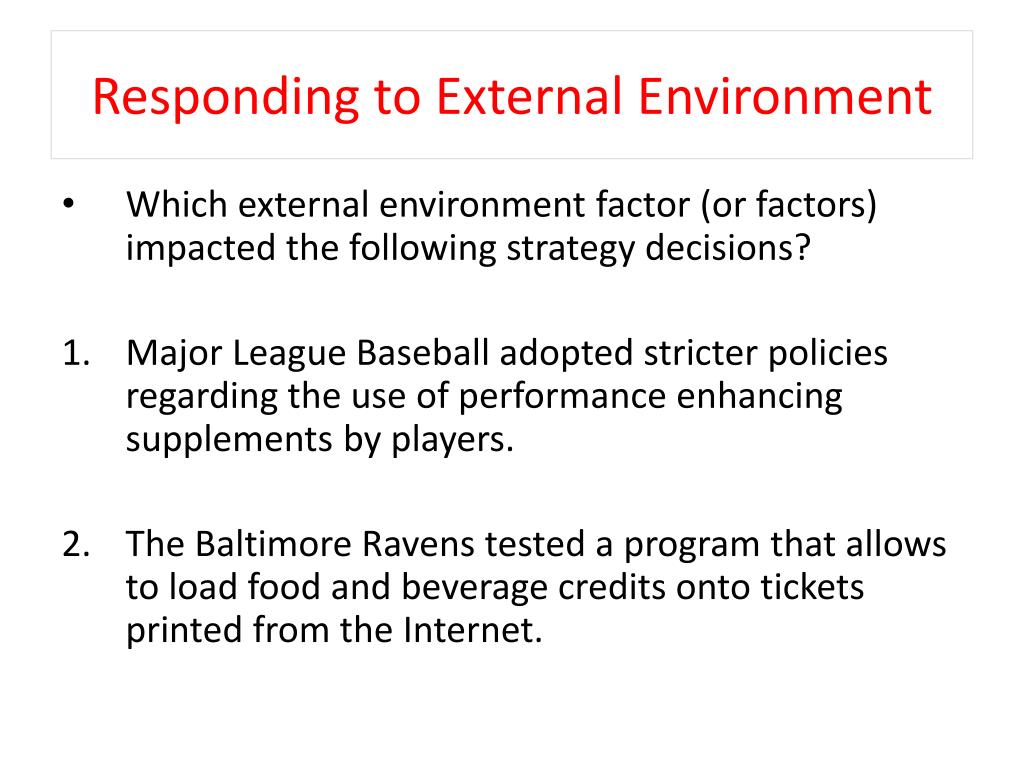 Responding to External Environment

• Which external environment factor (or factors) impacted the following strategy decisions?

1. Major League Baseball adopted stricter policies regarding the use of performance enhancing supplements by players.

2. The Baltimore Ravens tested a program that allows to load food and beverage credits onto tickets printed from the Internet.